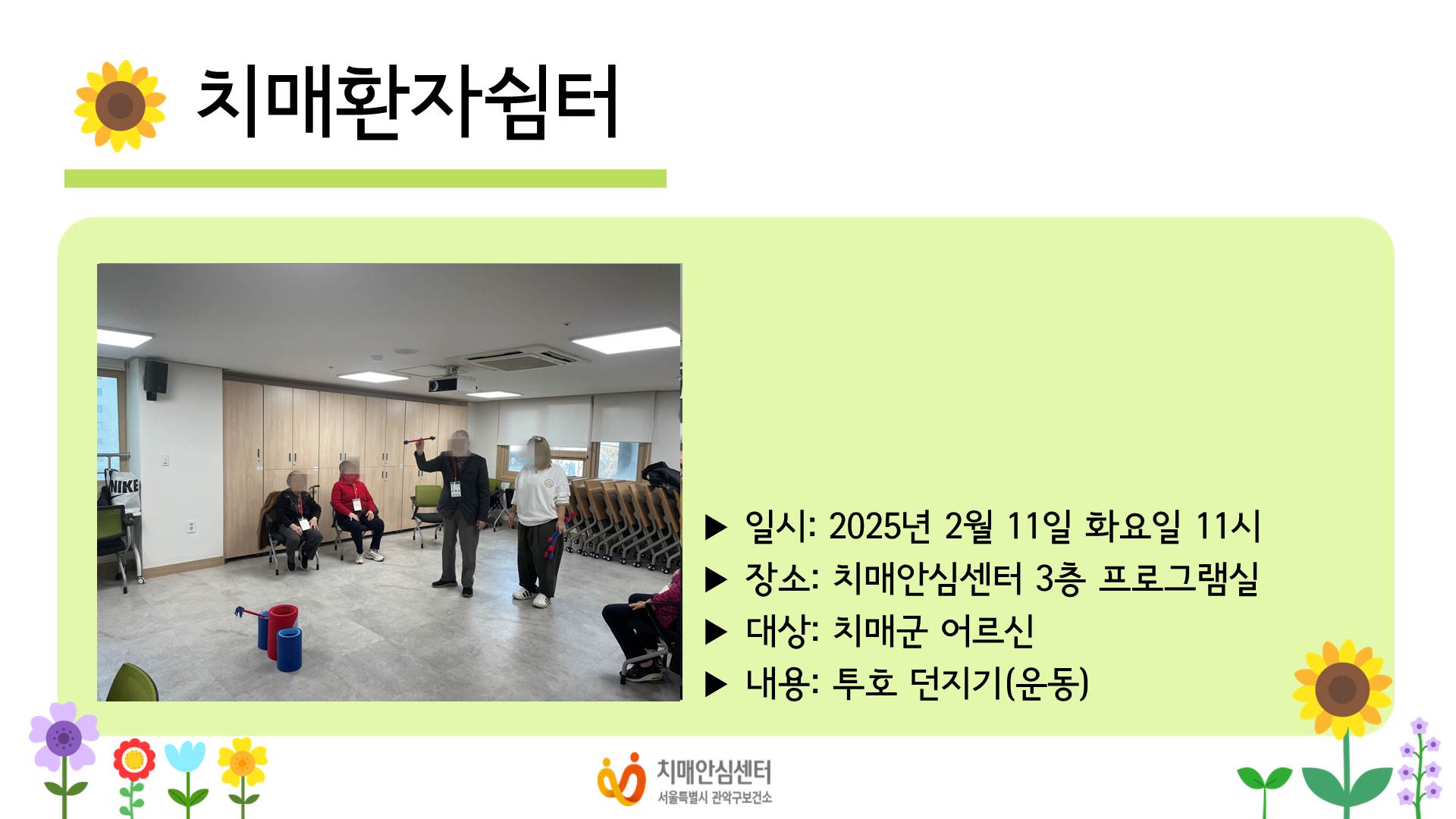 치매환자쉼터

NIKE

▶ 일시: 2025년 2월 11일 화요일 11시
▶ 장소: 치매안심센터 3층 프로그램실
▶ 대상: 치매군 어르신
▶ 내용: 투호 던지기(운동)

치매안심센터
서울특별시 관악구보건소